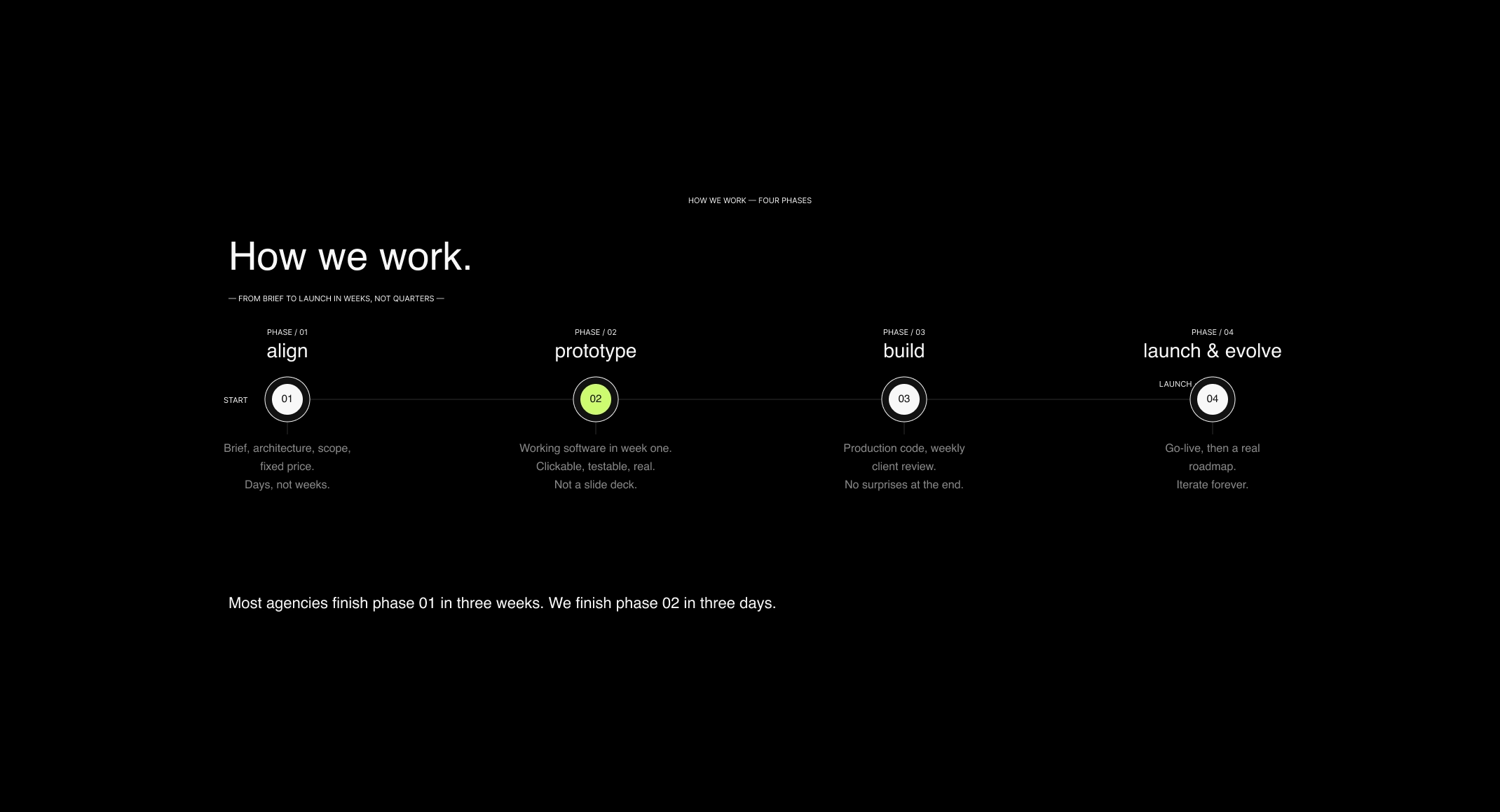 HOW WE WORK — FOUR PHASES

How we work.

— FROM BRIEF TO LAUNCH IN WEEKS, NOT QUARTERS —

PHASE / 01
align

START
01

Brief, architecture, scope, fixed price.
Days, not weeks.

PHASE / 02
prototype

02

Working software in week one.
Clickable, testable, real.
Not a slide deck.

PHASE / 03
build

03

Production code, weekly client review.
No surprises at the end.

PHASE / 04
launch & evolve

LAUNCH
04

Go-live, then a real roadmap.
Iterate forever.

Most agencies finish phase 01 in three weeks. We finish phase 02 in three days.